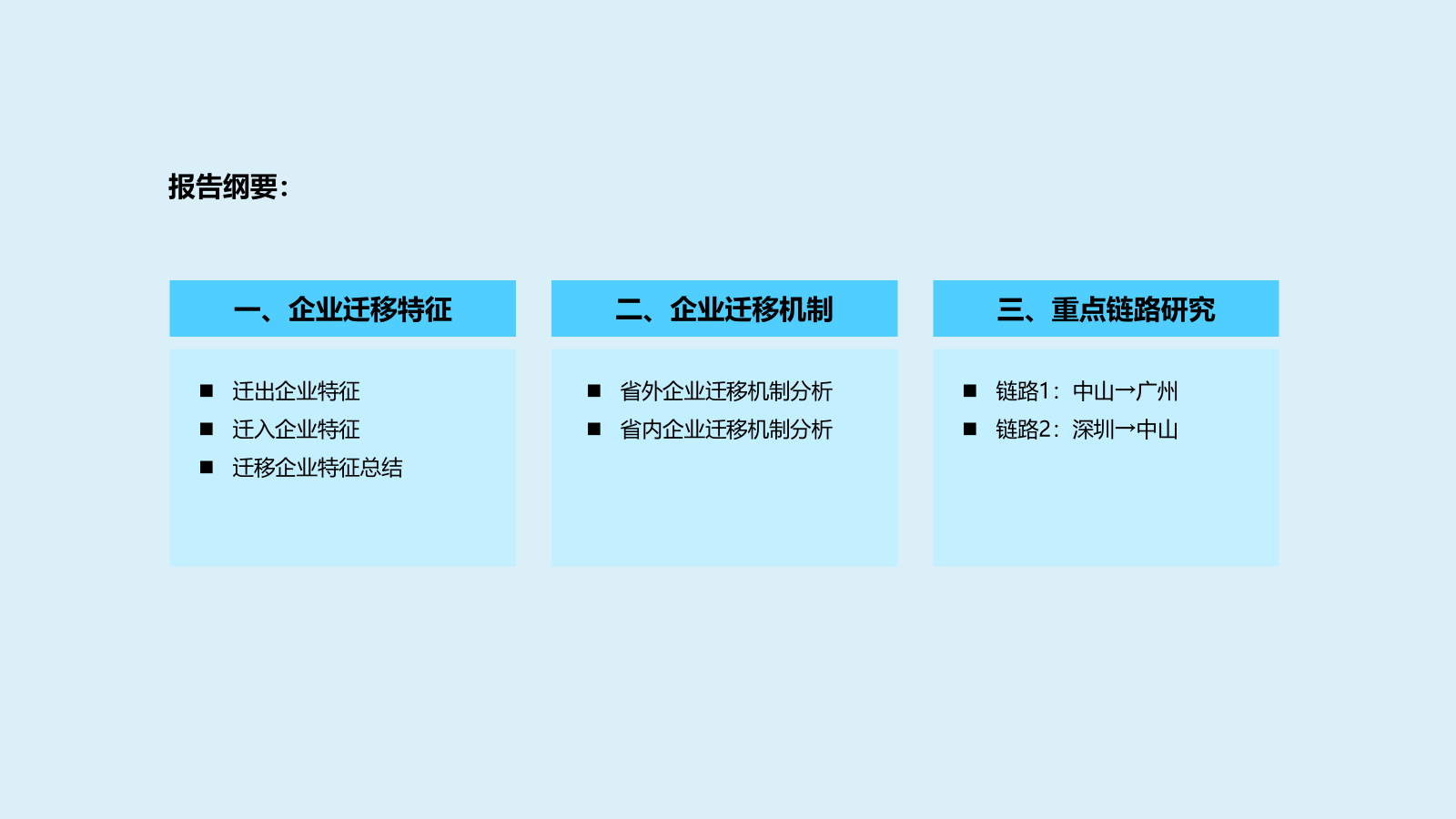 报告纲要：

一、企业迁移特征

■ 迁出企业特征
■ 迁入企业特征
■ 迁移企业特征总结

二、企业迁移机制

■ 省外企业迁移机制分析
■ 省内企业迁移机制分析

三、重点链路研究

■ 链路1：中山→广州
■ 链路2：深圳→中山